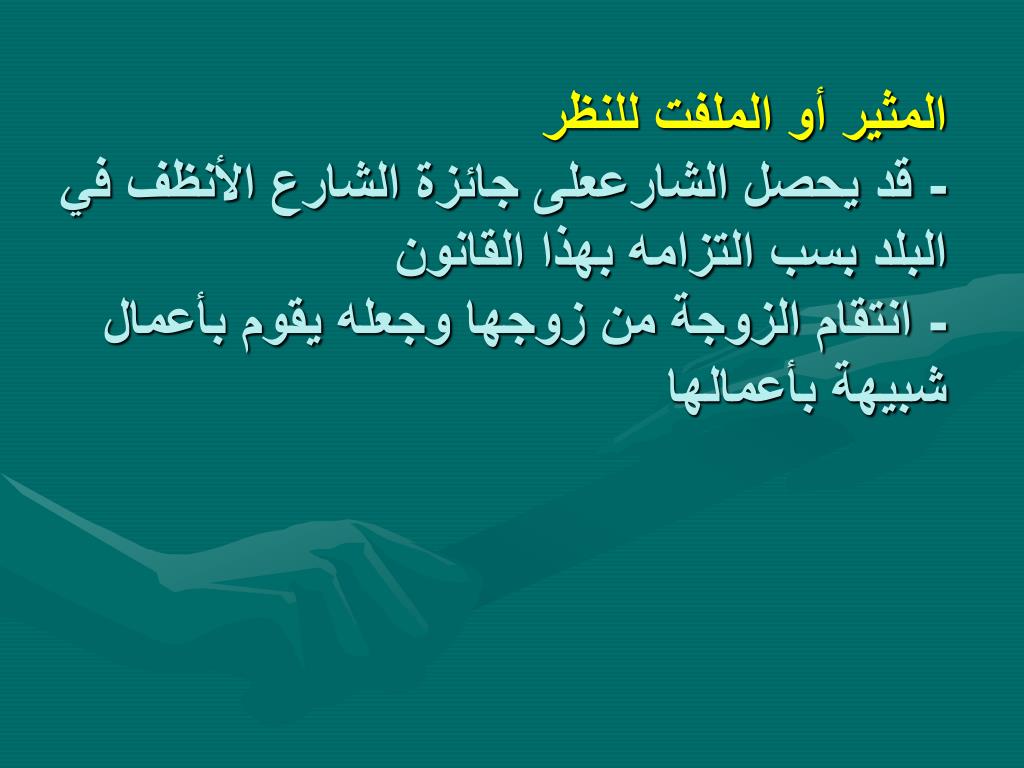 المثير أو الملفت للنظر
- قد يحصل الشارععلى جائزة الشارع الأنظف في البلد بسب التزامه بهذا القانون
- انتقام الزوجة من زوجها وجعله يقوم بأعمال شبيهة بأعمالها